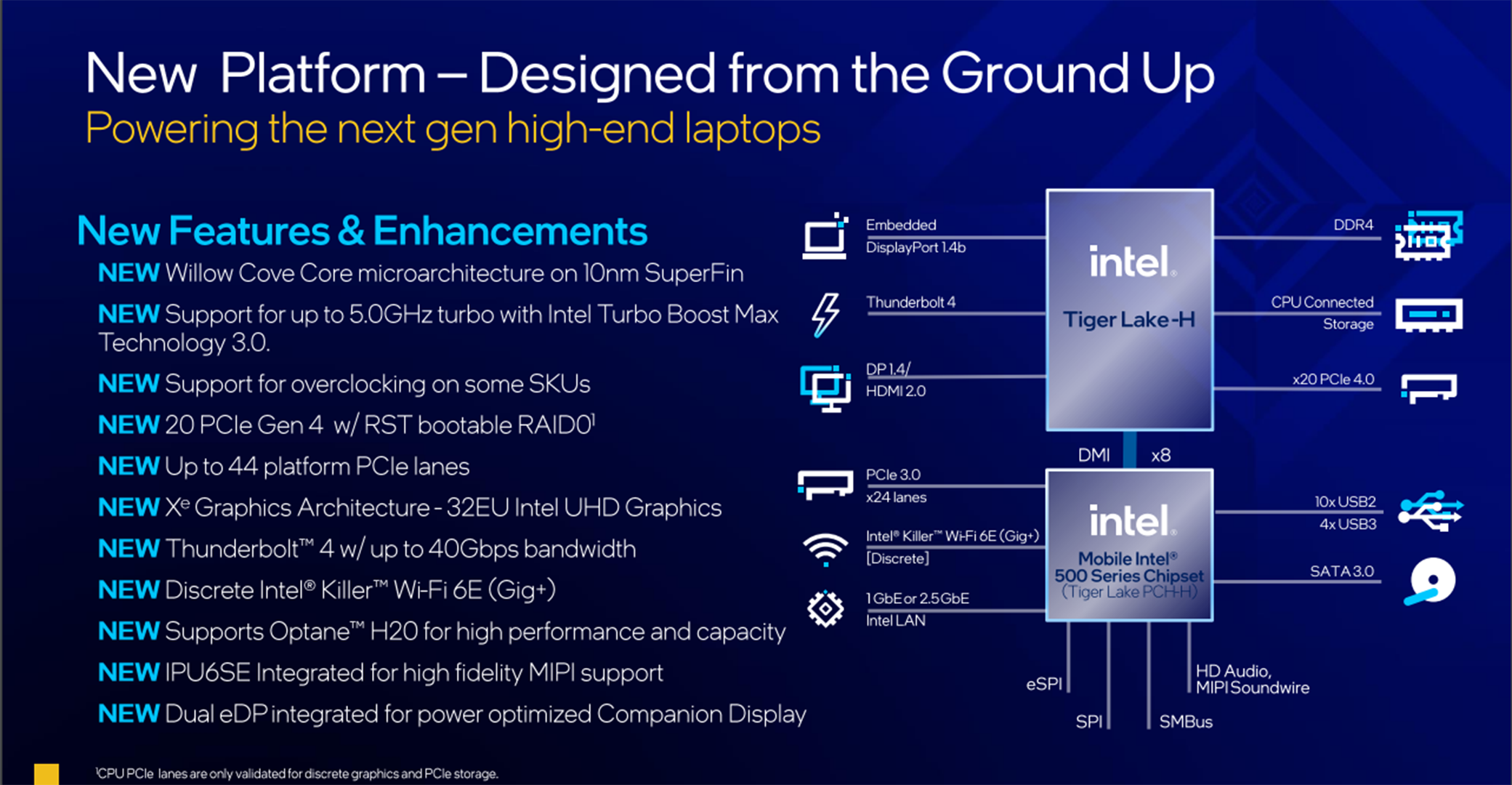 New Platform – Designed from the Ground Up
Powering the next gen high-end laptops

New Features & Enhancements

NEW Willow Cove Core microarchitecture on 10nm SuperFin

NEW Support for up to 5.0GHz turbo with Intel Turbo Boost Max Technology 3.0.

NEW Support for overclocking on some SKUs

NEW 20 PCIe Gen 4 w/ RST bootable RAID0$^1$

NEW Up to 44 platform PCIe lanes

NEW X$^e$ Graphics Architecture - 32EU Intel UHD Graphics

NEW Thunderbolt™ 4 w/ up to 40Gbps bandwidth

NEW Discrete Intel® Killer™ Wi-Fi 6E (Gig+)

NEW Supports Optane™ H20 for high performance and capacity

NEW IPU6SE Integrated for high fidelity MIPI support

NEW Dual eDP integrated for power optimized Companion Display

Embedded DisplayPort 1.4b

Thunderbolt 4

DP 1.4/ HDMI 2.0

intel. Tiger Lake-H

DDR4

CPU Connected Storage

x20 PCIe 4.0

DMI x8

PCIe 3.0 x24 lanes

Intel® Killer™ Wi-Fi 6E (Gig+) [Discrete]

1 GbE or 2.5GbE Intel LAN

intel. Mobile Intel® 500 Series Chipset (Tiger Lake PCH-H)

10x USB2 4x USB3

SATA 3.0

eSPI

SPI

SMBus

HD Audio, MIPI Soundwire

$^1$CPU PCIe lanes are only validated for discrete graphics and PCIe storage.